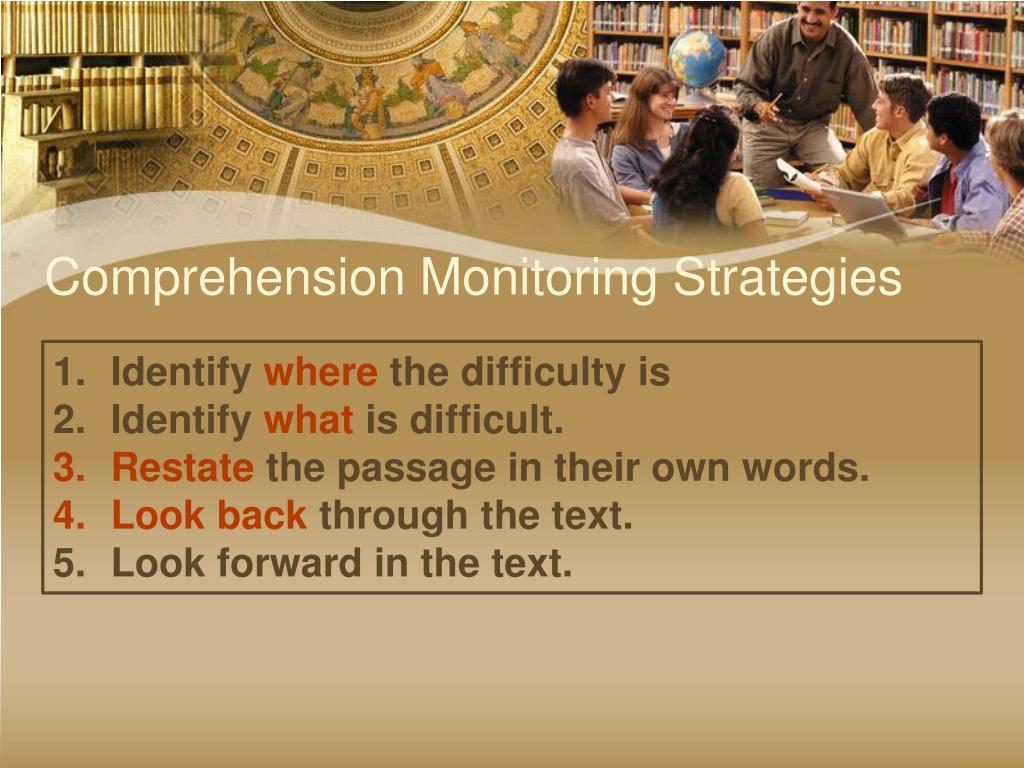 Comprehension Monitoring Strategies

1. Identify where the difficulty is
2. Identify what is difficult.
3. Restate the passage in their own words.
4. Look back through the text.
5. Look forward in the text.